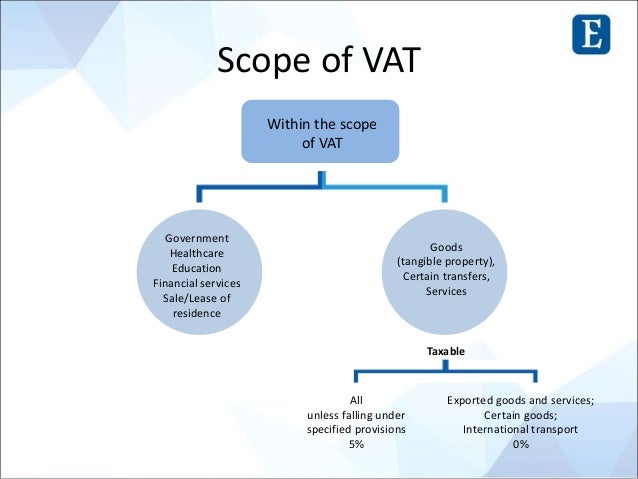 E

Scope of VAT

Within the scope of VAT

Government
Healthcare
Education
Financial services
Sale/Lease of residence

Goods
(tangible property),
Certain transfers,
Services

Taxable

All
unless falling under specified provisions
5%

Exported goods and services;
Certain goods;
International transport
0%